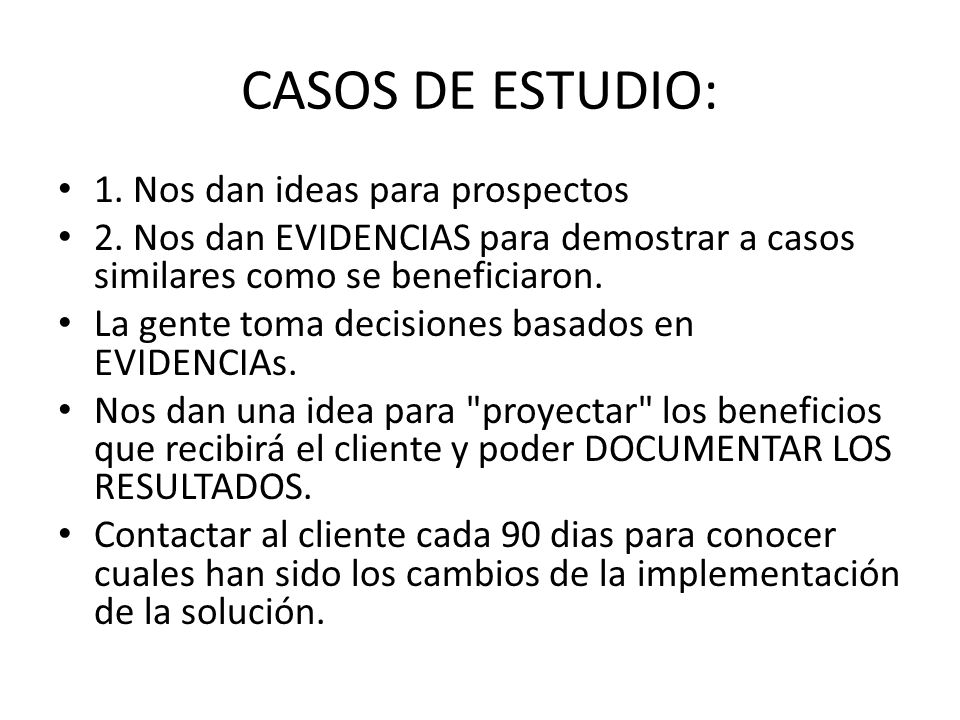 CASOS DE ESTUDIO:

• 1. Nos dan ideas para prospectos
• 2. Nos dan EVIDENCIAS para demostrar a casos similares como se beneficiaron.
• La gente toma decisiones basados en EVIDENCIAs.
• Nos dan una idea para "proyectar" los beneficios que recibirá el cliente y poder DOCUMENTAR LOS RESULTADOS.
• Contactar al cliente cada 90 dias para conocer cuales han sido los cambios de la implementación de la solución.